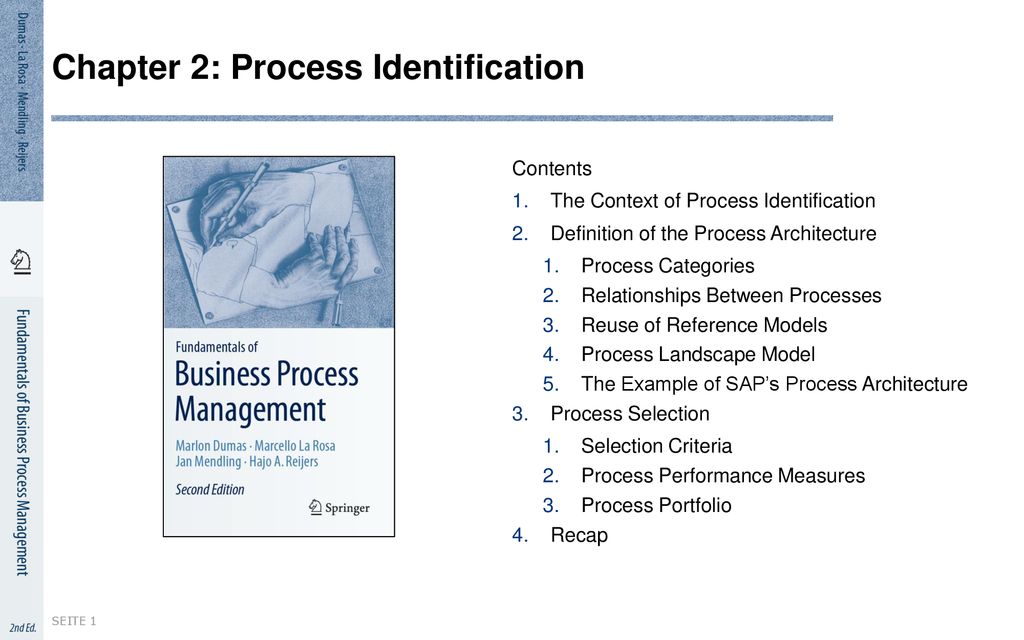 Dumas · La Rosa · Mendling · Reijers

Fundamentals of Business Process Management

2nd Ed.

Chapter 2: Process Identification

Fundamentals of
Business Process Management
Marlon Dumas · Marcello La Rosa
Jan Mendling · Hajo A. Reijers
Second Edition
Springer

Contents
1. The Context of Process Identification
2. Definition of the Process Architecture
1. Process Categories
2. Relationships Between Processes
3. Reuse of Reference Models
4. Process Landscape Model
5. The Example of SAP's Process Architecture
3. Process Selection
1. Selection Criteria
2. Process Performance Measures
3. Process Portfolio
4. Recap

SEITE 1